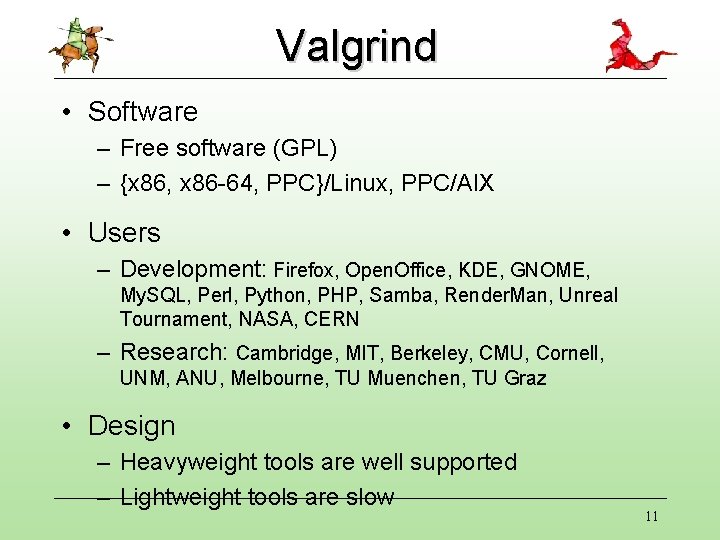 Valgrind

• Software
– Free software (GPL)
– {x86, x86-64, PPC}/Linux, PPC/AIX

• Users
– Development: Firefox, OpenOffice, KDE, GNOME, MySQL, Perl, Python, PHP, Samba, RenderMan, Unreal Tournament, NASA, CERN
– Research: Cambridge, MIT, Berkeley, CMU, Cornell, UNM, ANU, Melbourne, TU Muenchen, TU Graz

• Design
– Heavyweight tools are well supported
– Lightweight tools are slow

11